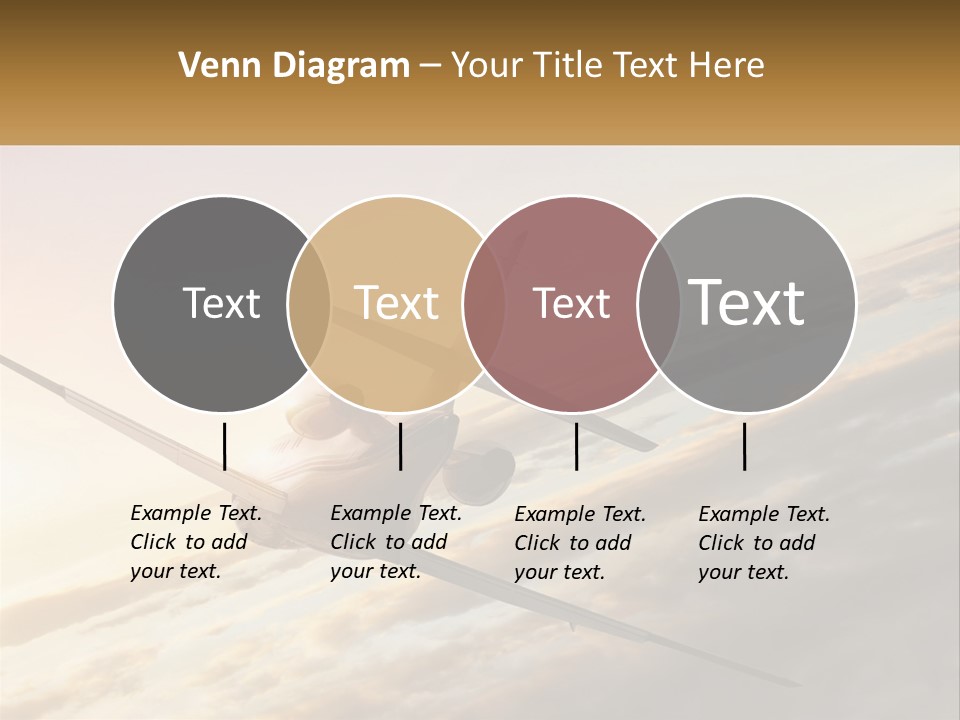 Venn Diagram – Your Title Text Here

Text

Text

Text

Text

Example Text. Click to add your text.

Example Text. Click to add your text.

Example Text. Click to add your text.

Example Text. Click to add your text.